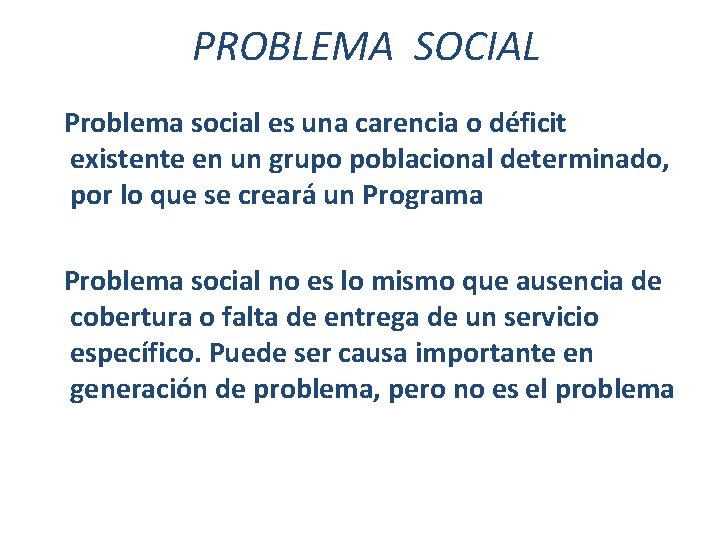 PROBLEMA SOCIAL

Problema social es una carencia o déficit existente en un grupo poblacional determinado, por lo que se creará un Programa

Problema social no es lo mismo que ausencia de cobertura o falta de entrega de un servicio específico. Puede ser causa importante en generación de problema, pero no es el problema